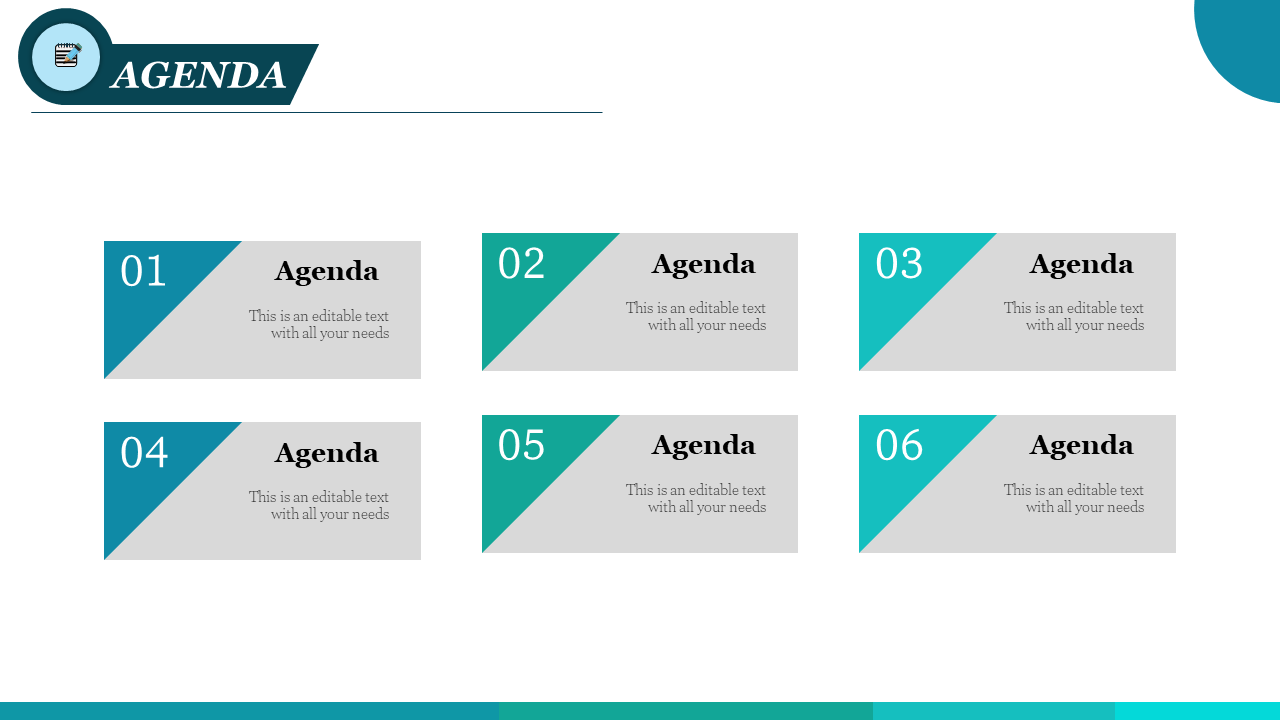 AGENDA

01

Agenda

This is an editable text with all your needs

02

Agenda

This is an editable text with all your needs

03

Agenda

This is an editable text with all your needs

04

Agenda

This is an editable text with all your needs

05

Agenda

This is an editable text with all your needs

06

Agenda

This is an editable text with all your needs